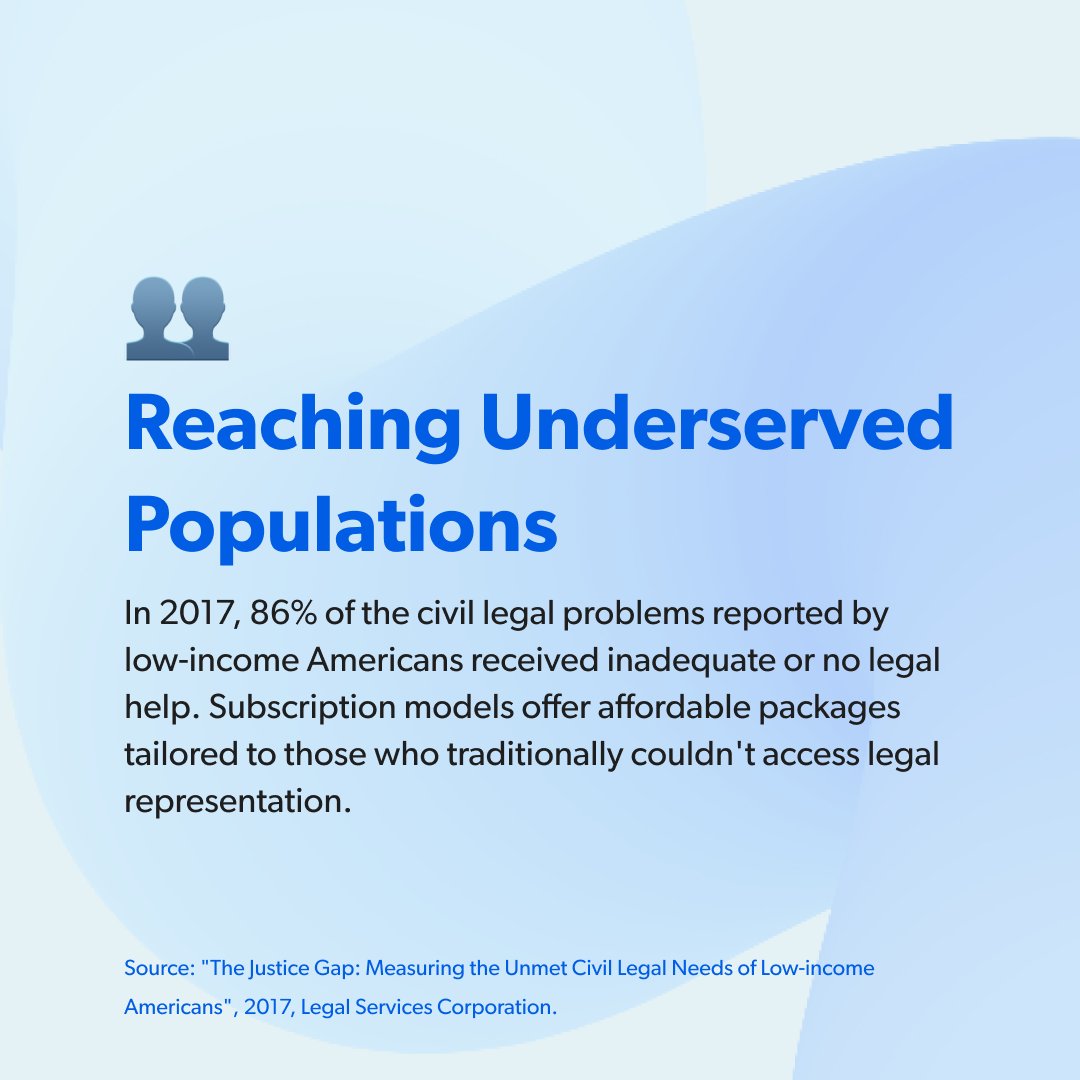 Reaching Underserved Populations

In 2017, 86% of the civil legal problems reported by low-income Americans received inadequate or no legal help. Subscription models offer affordable packages tailored to those who traditionally couldn't access legal representation.

Source: "The Justice Gap: Measuring the Unmet Civil Legal Needs of Low-income Americans", 2017, Legal Services Corporation.